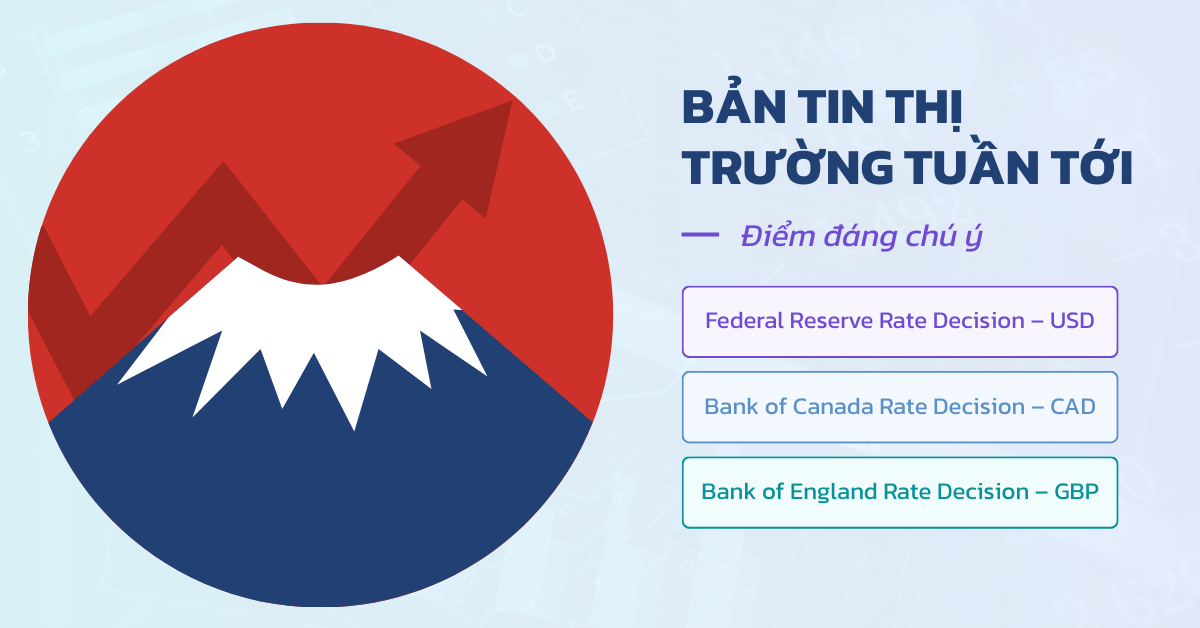 BẢN TIN THỊ TRƯỜNG TUẦN TỚI

Điểm đáng chú ý

Federal Reserve Rate Decision – USD

Bank of Canada Rate Decision – CAD

Bank of England Rate Decision – GBP